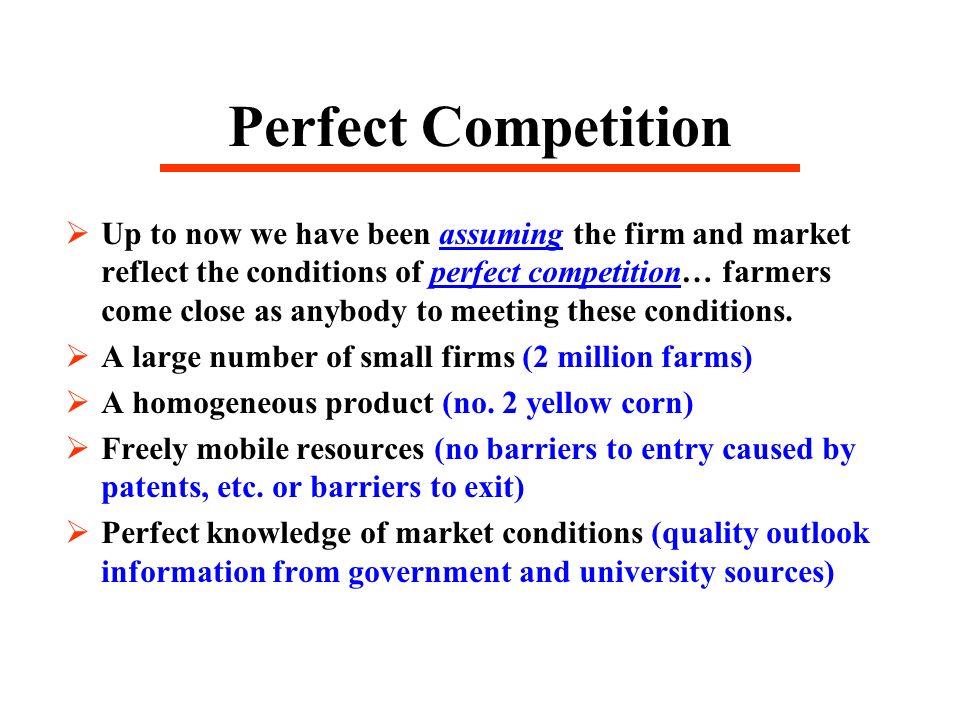 Perfect Competition

➢ Up to now we have been assuming the firm and market reflect the conditions of perfect competition… farmers come close as anybody to meeting these conditions.

➢ A large number of small firms (2 million farms)

➢ A homogeneous product (no. 2 yellow corn)

➢ Freely mobile resources (no barriers to entry caused by patents, etc. or barriers to exit)

➢ Perfect knowledge of market conditions (quality outlook information from government and university sources)